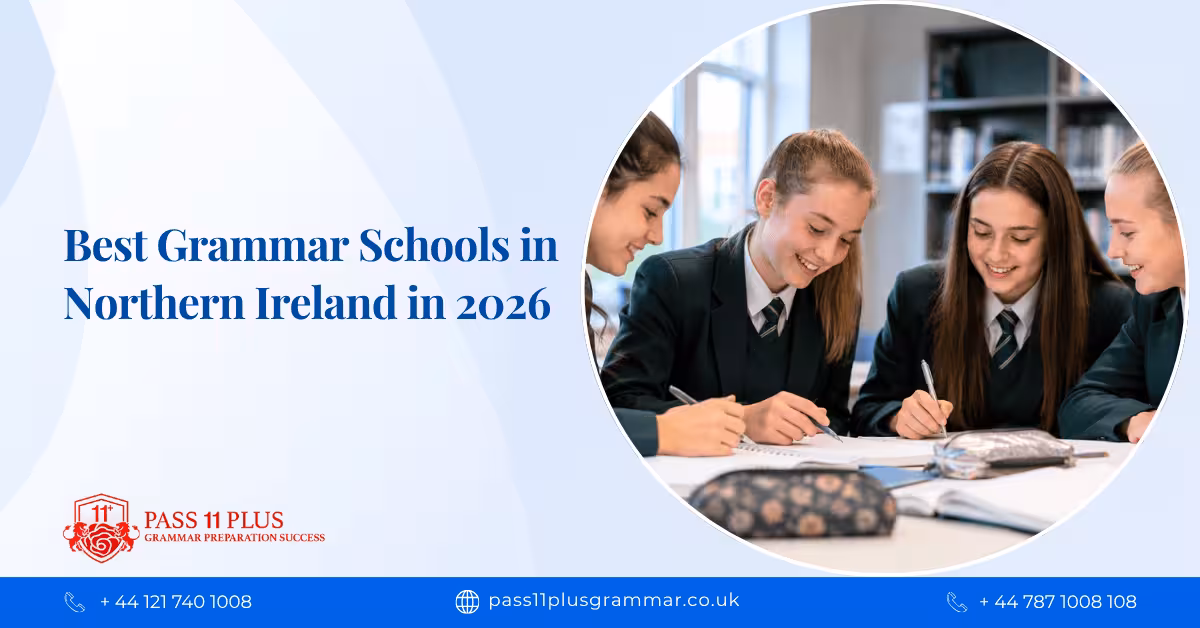 Best Grammar Schools in Northern Ireland in 2026

11+
PASS 11 PLUS
GRAMMAR PREPARATION SUCCESS

+ 44 121 740 1008
pass11plusgrammar.co.uk
+ 44 787 1008 108